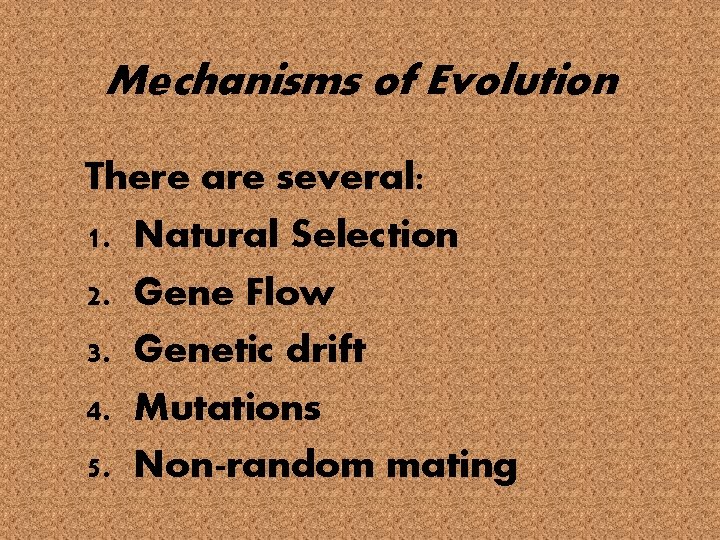 Mechanisms of Evolution

There are several:
1. Natural Selection
2. Gene Flow
3. Genetic drift
4. Mutations
5. Non-random mating